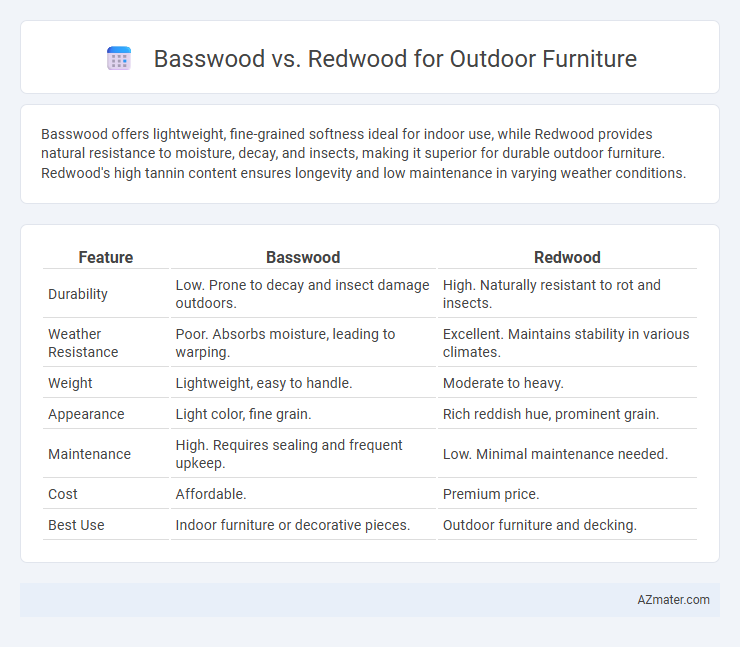 Basswood vs. Redwood for Outdoor Furniture

Basswood offers lightweight, fine-grained softness ideal for indoor use, while Redwood provides natural resistance to moisture, decay, and insects, making it superior for durable outdoor furniture. Redwood's high tannin content ensures longevity and low maintenance in varying weather conditions.

| Feature | Basswood | Redwood |
|---|---|---|
| Durability | Low. Prone to decay and insect damage outdoors. | High. Naturally resistant to rot and insects. |
| Weather Resistance | Poor. Absorbs moisture, leading to warping. | Excellent. Maintains stability in various climates. |
| Weight | Lightweight, easy to handle. | Moderate to heavy. |
| Appearance | Light color, fine grain. | Rich reddish hue, prominent grain. |
| Maintenance | High. Requires sealing and frequent upkeep. | Low. Minimal maintenance needed. |
| Cost | Affordable. | Premium price. |
| Best Use | Indoor furniture or decorative pieces. | Outdoor furniture and decking. |

AZmater.com